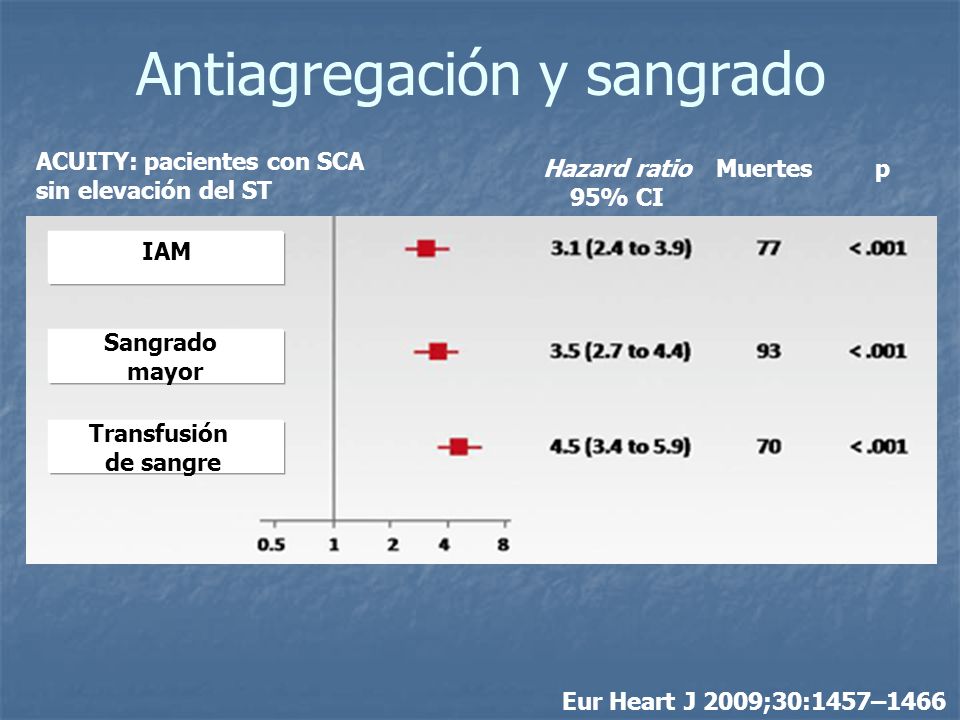 Antiagregación y sangrado

ACUITY: pacientes con SCA sin elevación del ST

| | Hazard ratio 95% CI | Muertes | p |
|---|---|---|---|
| IAM | 3.1 (2.4 to 3.9) | 77 | < .001 |
| Sangrado mayor | 3.5 (2.7 to 4.4) | 93 | < .001 |
| Transfusión de sangre | 4.5 (3.4 to 5.9) | 70 | < .001 |

0.5 1 2 4 8

Eur Heart J 2009;30:1457–1466